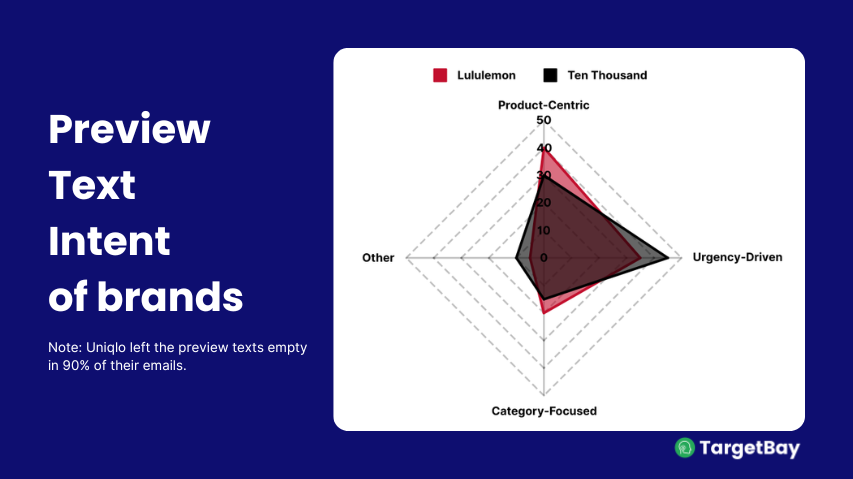 Preview Text Intent of brands

Note: Uniqlo left the preview texts empty in 90% of their emails.

Lululemon Ten Thousand

Product-Centric

50
40
30
20
10
0

Other

Urgency-Driven

Category-Focused

TargetBay